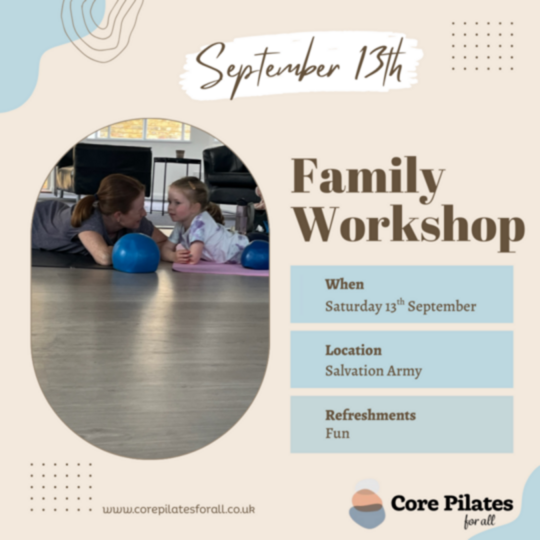 September 13th

Family Workshop

When
Saturday 13$^{th}$ September

Location
Salvation Army

Refreshments
Fun

www.corepilatesforall.co.uk

Core Pilates
for all